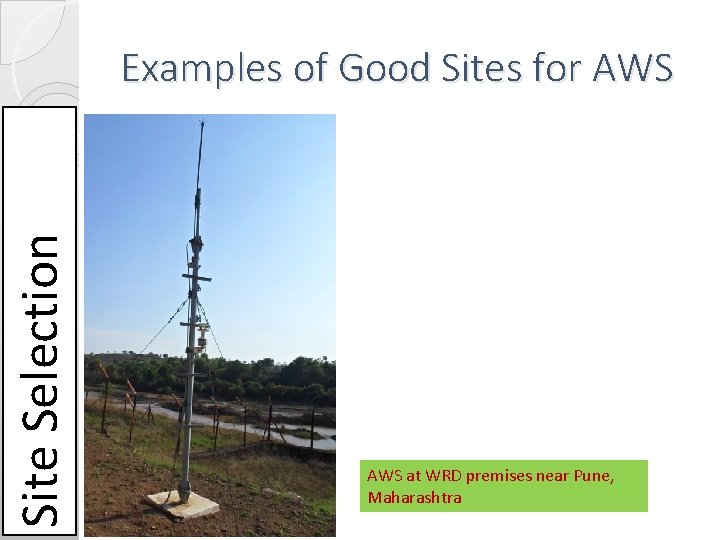 Examples of Good Sites for AWS

Site Selection

AWS at WRD premises near Pune, Maharashtra